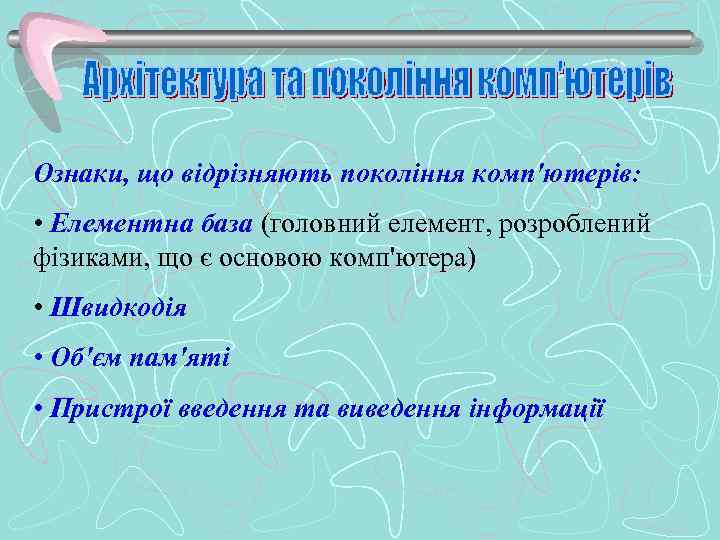 Архітектура та покоління комп'ютерів

Ознаки, що відрізняють покоління комп'ютерів:

• Елементна база (головний елемент, розроблений фізиками, що є основою комп'ютера)

• Швидкодія

• Об'єм пам'яті

• Пристрої введення та виведення інформації